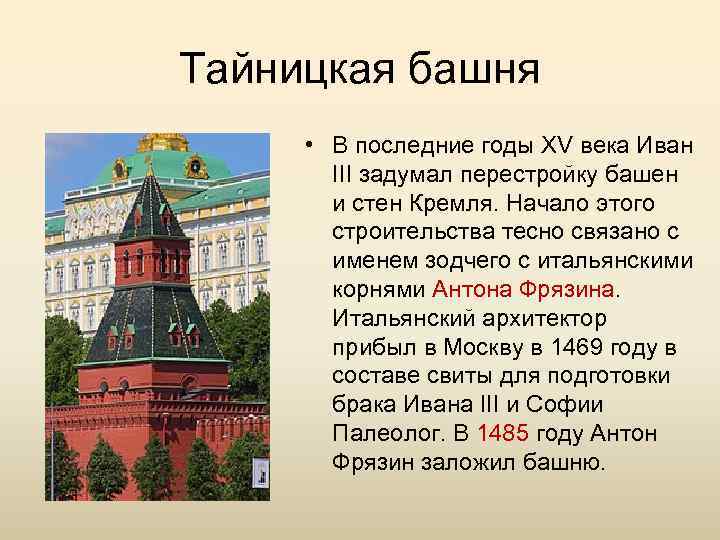 Тайницкая башня

• В последние годы XV века Иван III задумал перестройку башен и стен Кремля. Начало этого строительства тесно связано с именем зодчего с итальянскими корнями Антона Фрязина. Итальянский архитектор прибыл в Москву в 1469 году в составе свиты для подготовки брака Ивана III и Софии Палеолог. В 1485 году Антон Фрязин заложил башню.